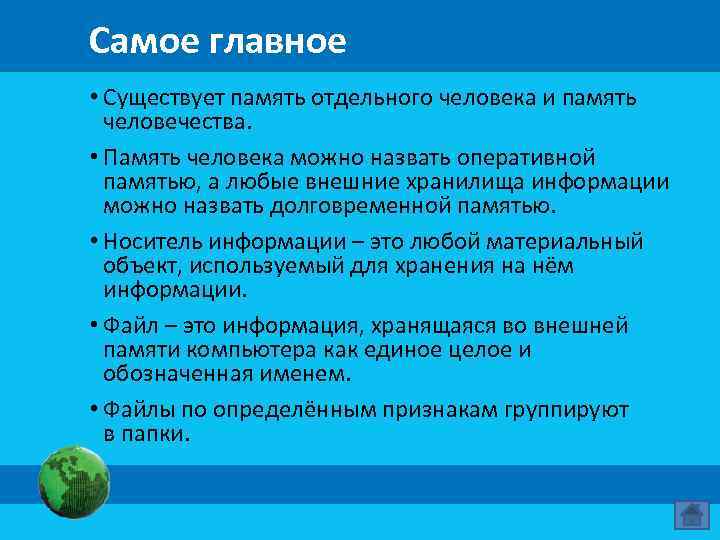 Самое главное

• Существует память отдельного человека и память человечества.

• Память человека можно назвать оперативной памятью, а любые внешние хранилища информации можно назвать долговременной памятью.

• Носитель информации – это любой материальный объект, используемый для хранения на нём информации.

• Файл – это информация, хранящаяся во внешней памяти компьютера как единое целое и обозначенная именем.

• Файлы по определённым признакам группируют в папки.